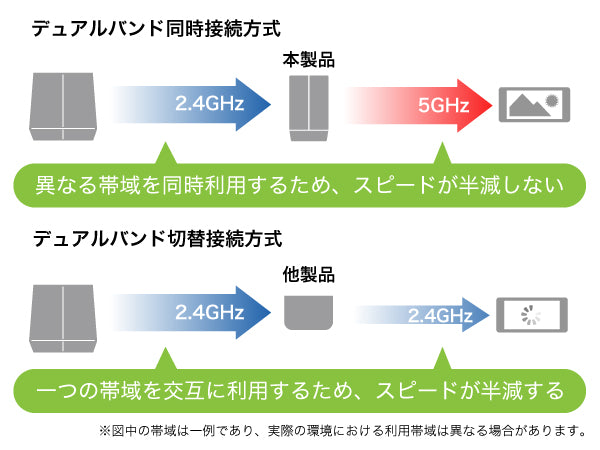 デュアルバンド同時接続方式

本製品

2.4GHz

5GHz

異なる帯域を同時利用するため、スピードが半減しない

デュアルバンド切替接続方式

他製品

2.4GHz

2.4GHz

一つの帯域を交互に利用するため、スピードが半減する

※図中の帯域は一例であり、実際の環境における利用帯域は異なる場合があります。